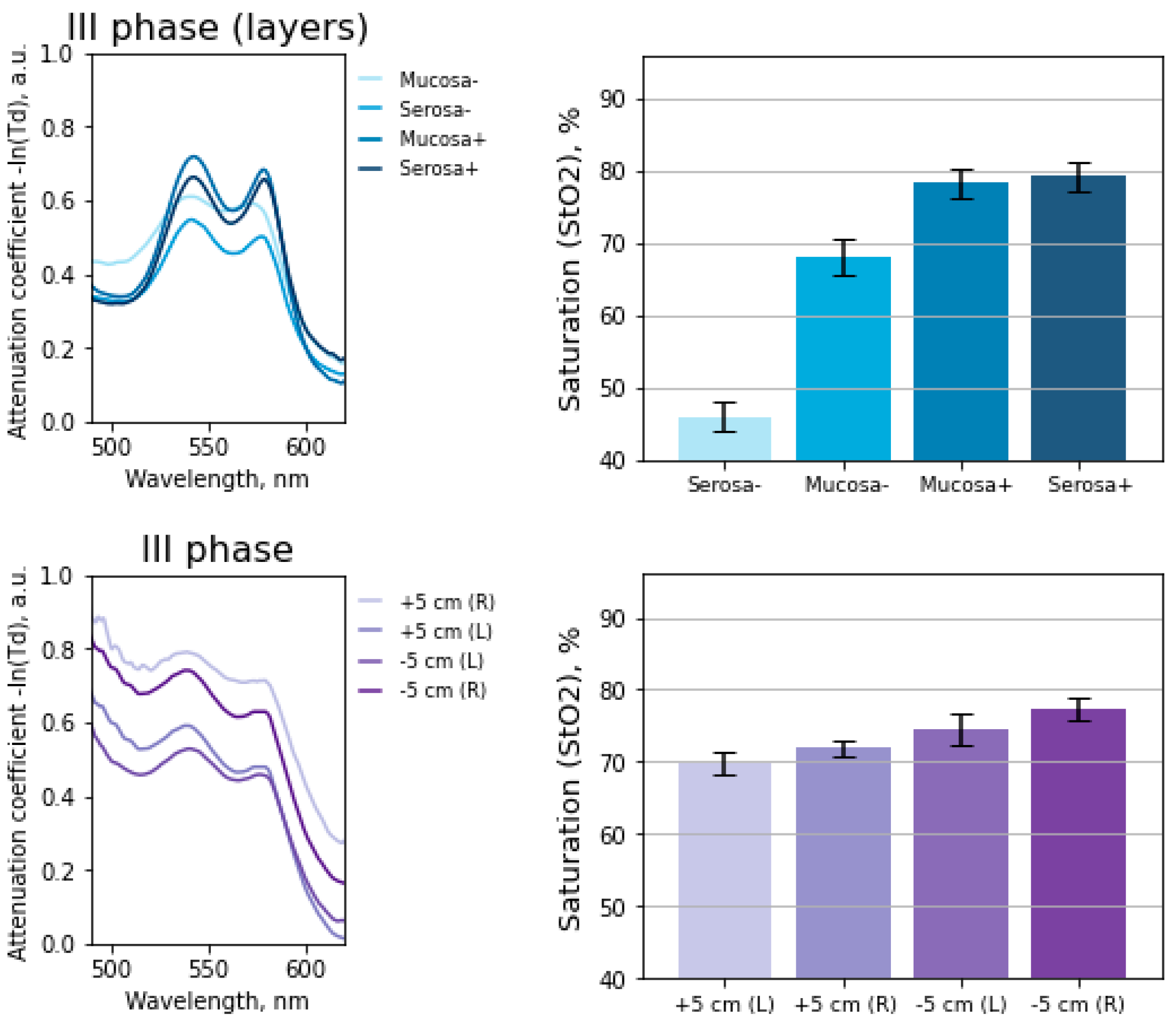 III phase (layers)

Attenuation coefficient -ln(Td), a.u.

1.0
0.8
0.6
0.4
0.2
0.0

500 550 600

Wavelength, nm

Mucosa-
Serosa-
Mucosa+
Serosa+

Saturation (StO2), %

90
80
70
60
50
40

Serosa- Mucosa- Mucosa+ Serosa+

III phase

Attenuation coefficient -ln(Td), a.u.

1.0
0.8
0.6
0.4
0.2
0.0

500 550 600

Wavelength, nm

+5 cm (R)
+5 cm (L)
-5 cm (L)
-5 cm (R)

Saturation (StO2), %

90
80
70
60
50
40

+5 cm (L) +5 cm (R) -5 cm (L) -5 cm (R)